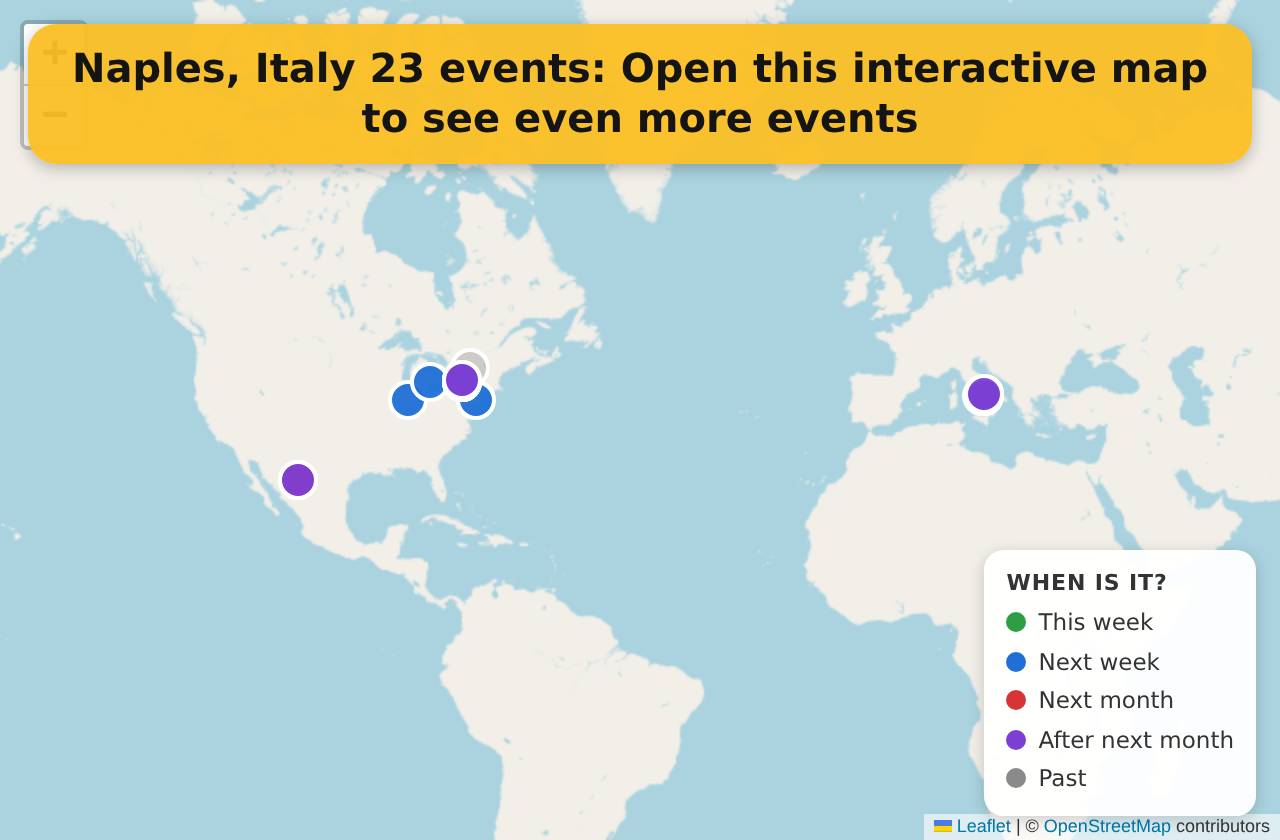 +
−
Naples, Italy 23 events: Open this interactive map to see even more events

WHEN IS IT?
This week
Next week
Next month
After next month
Past

Leaflet | © OpenStreetMap contributors